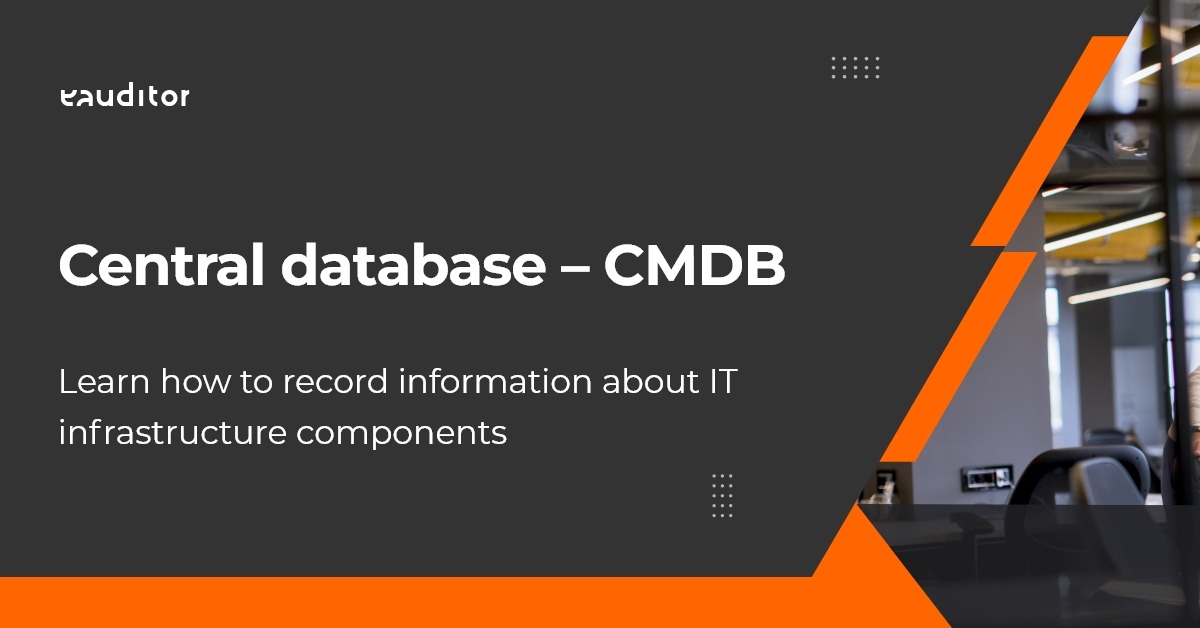 eauditor

Central database – CMDB

Learn how to record information about IT infrastructure components